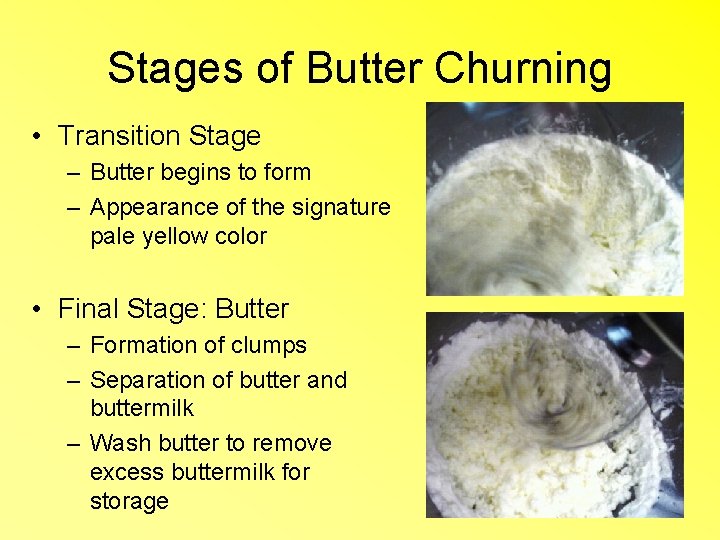 Stages of Butter Churning

• Transition Stage
– Butter begins to form
– Appearance of the signature pale yellow color

• Final Stage: Butter
– Formation of clumps
– Separation of butter and buttermilk
– Wash butter to remove excess buttermilk for storage